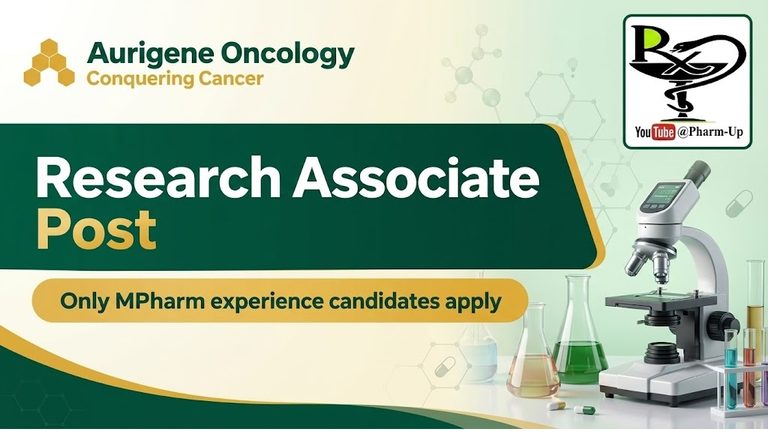 Aurigene Oncology
Conquering Cancer

Rx
YouTube @Pharm-Up

Research Associate
Post

Only MPharm experience candidates apply